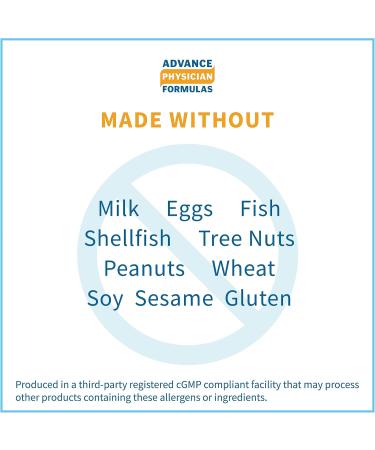 ADVANCE
PHYSICIAN
FORMULAS

MADE WITHOUT

Milk Eggs Fish
Shellfish Tree Nuts
Peanuts Wheat
Soy Sesame Gluten

Produced in a third-party registered cGMP compliant facility that may process other products containing these allergens or ingredients.